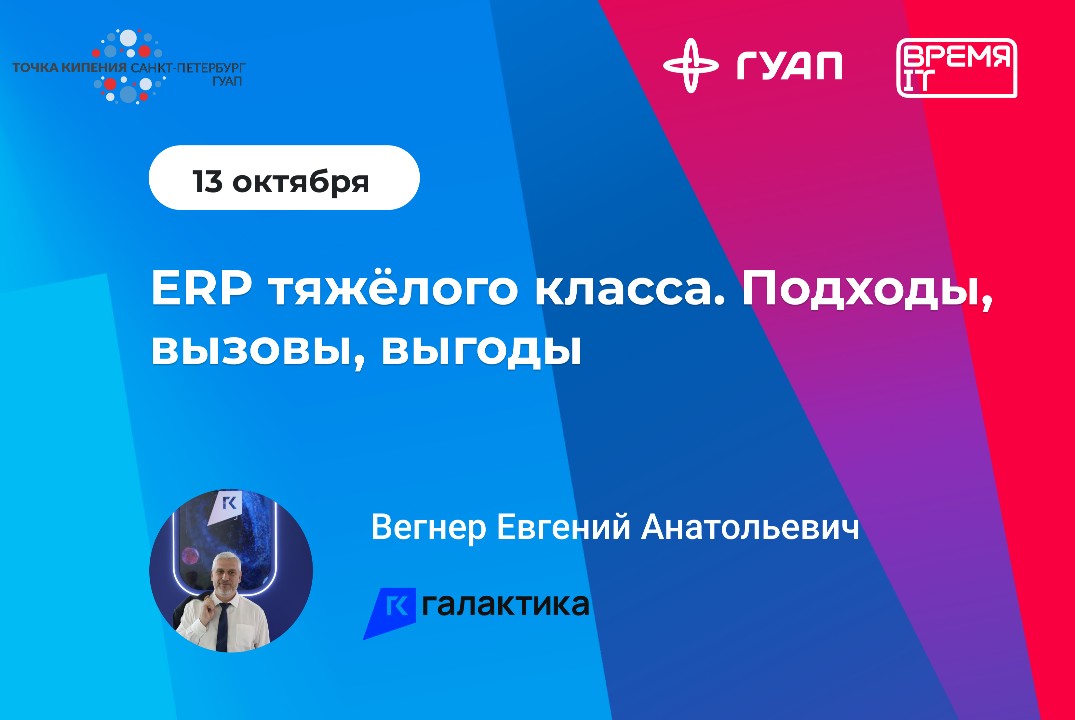 ТОЧКА КИПЕНИЯ САНКТ-ПЕТЕРБУРГ
ГУАП

ГУАП

ВРЕМЯ
IT

13 октября

ERP тяжёлого класса. Подходы, вызовы, выгоды

Вегнер Евгений Анатольевич

галактика